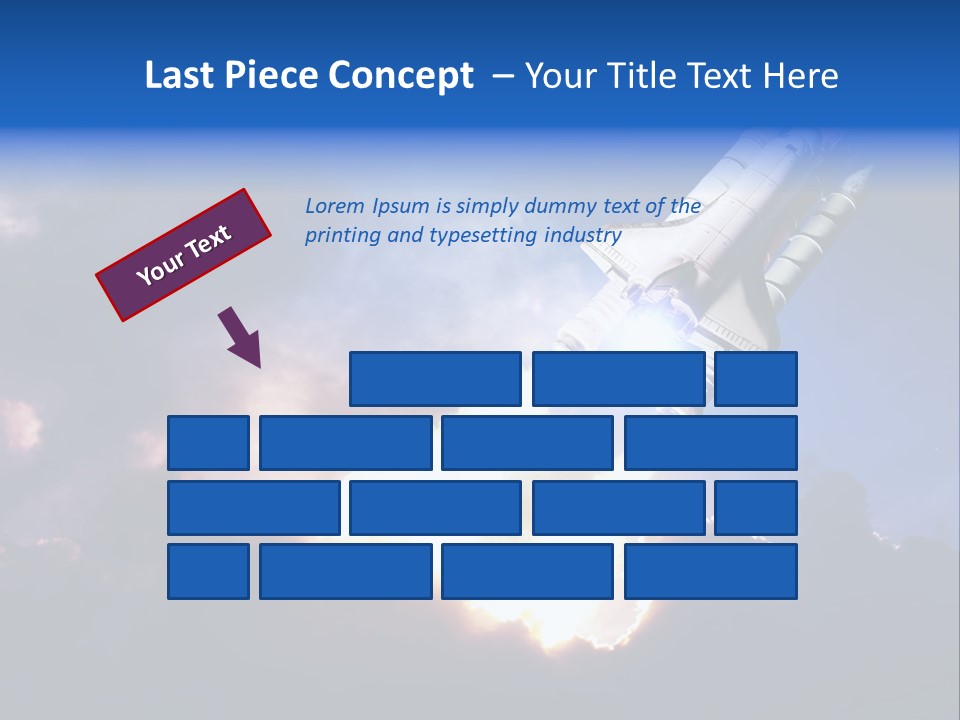 Last Piece Concept – Your Title Text Here

Your Text

Lorem Ipsum is simply dummy text of the printing and typesetting industry